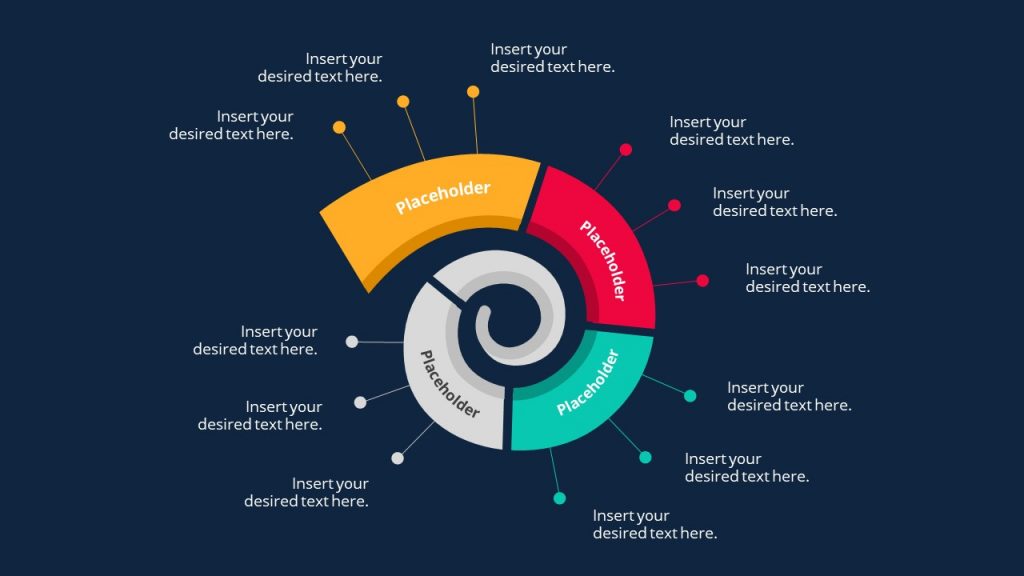 Insert your desired text here.

Insert your desired text here.

Insert your desired text here.

Placeholder

Insert your desired text here.

Insert your desired text here.

Insert your desired text here.

Placeholder

Insert your desired text here.

Insert your desired text here.

Insert your desired text here.

Placeholder

Insert your desired text here.

Insert your desired text here.

Insert your desired text here.

Placeholder